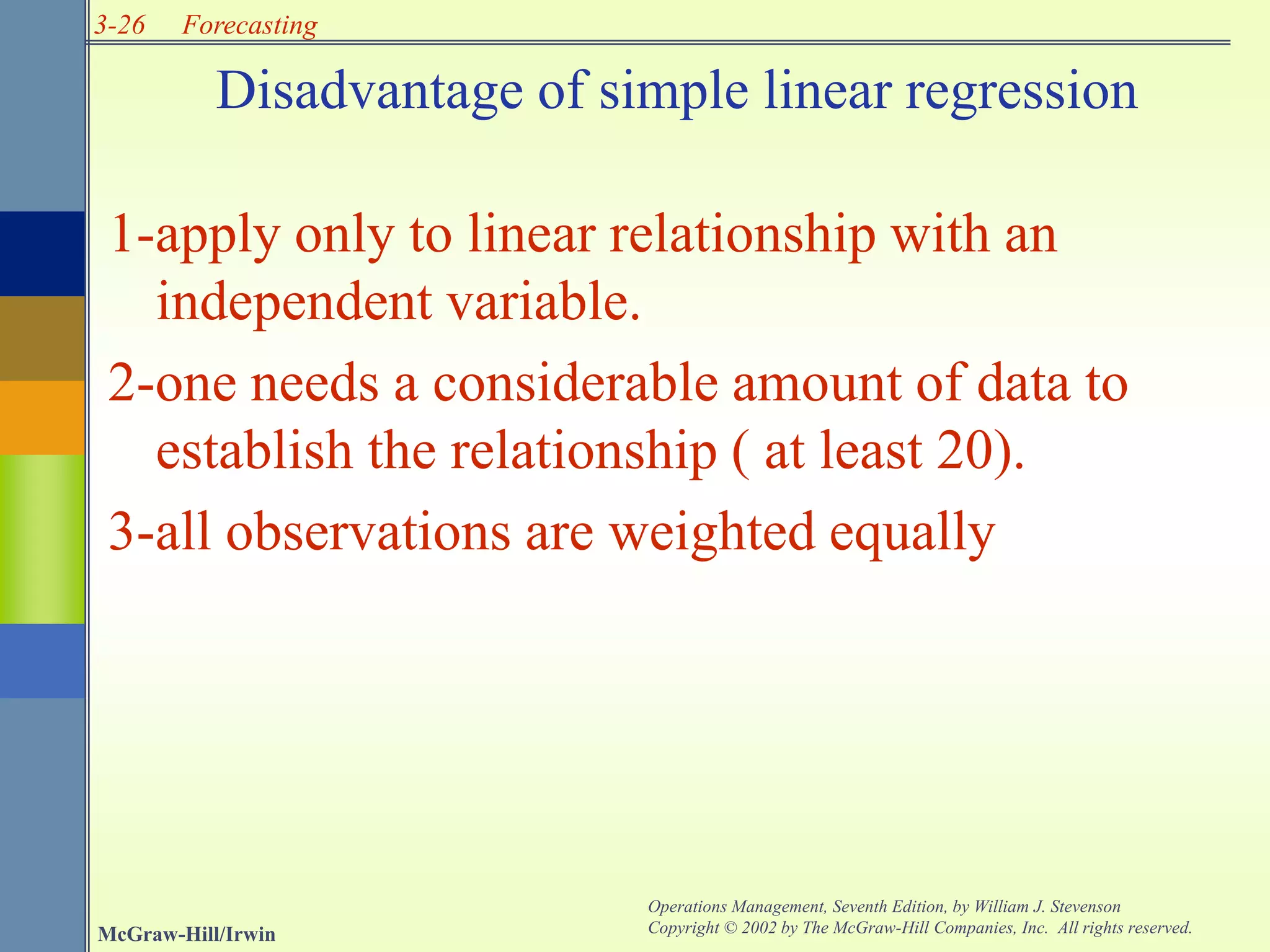 3-26 Forecasting

Disadvantage of simple linear regression

1-apply only to linear relationship with an independent variable.

2-one needs a considerable amount of data to establish the relationship ( at least 20).

3-all observations are weighted equally

McGraw-Hill/Irwin

Operations Management, Seventh Edition, by William J. Stevenson
Copyright © 2002 by The McGraw-Hill Companies, Inc. All rights reserved.